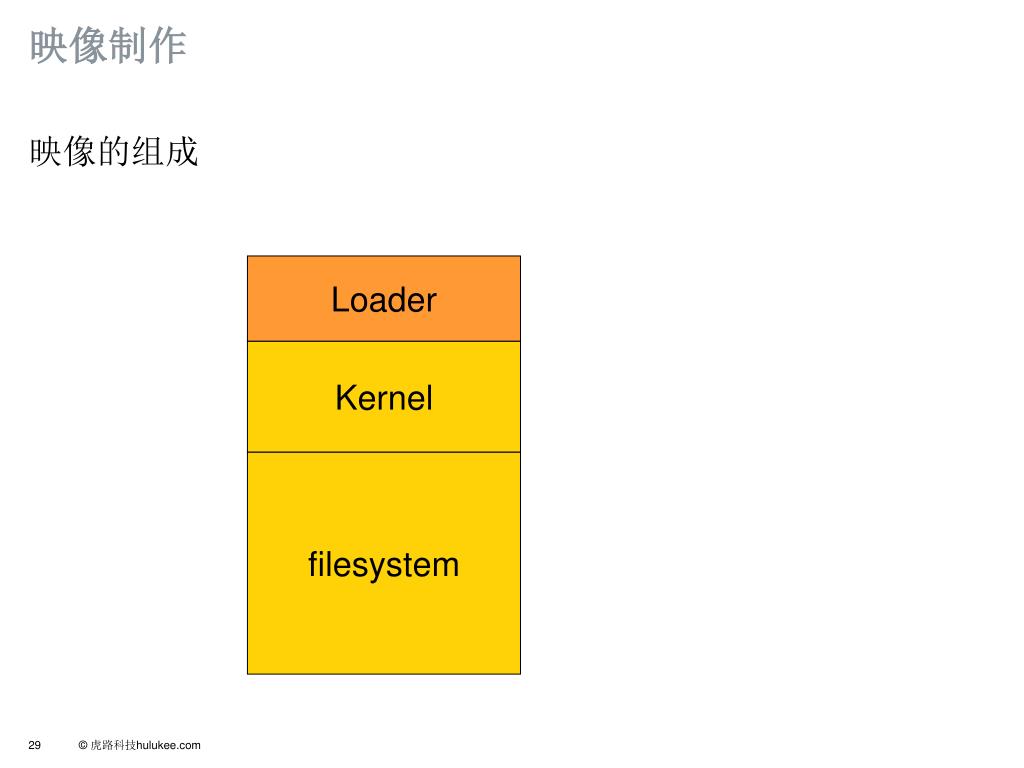 映像制作

映像的组成

Loader

Kernel

filesystem

29 © 虎路科技hulukee.com